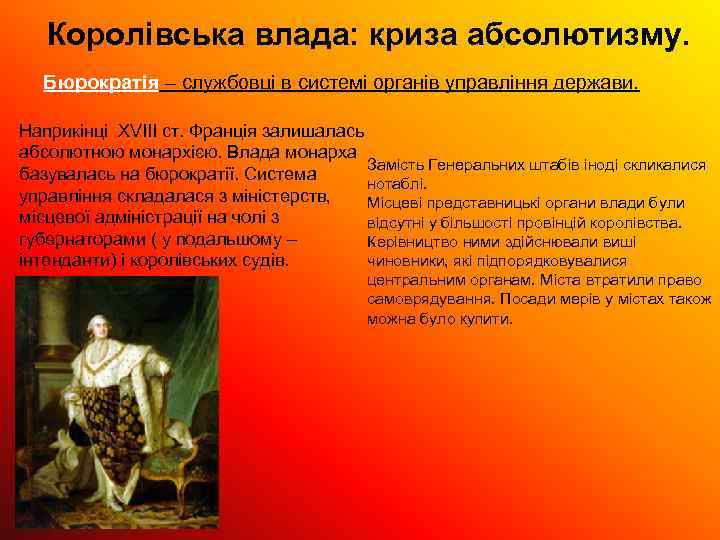 Королівська влада: криза абсолютизму.

Бюрократія – службовці в системі органів управління держави.

Наприкінці XVIII ст. Франція залишалась абсолютною монархією. Влада монарха базувалась на бюрократії. Система управління складалася з міністерств, місцевої адміністрації на чолі з губернаторами ( у подальшому – інтенданти) і королівських судів.

Замість Генеральних штабів іноді скликалися нотаблі.
Місцеві представницькі органи влади були відсутні у більшості провінцій королівства. Керівництво ними здійснювали виші чиновники, які підпорядковувалися центральним органам. Міста втратили право самоврядування. Посади мерів у містах також можна було купити.